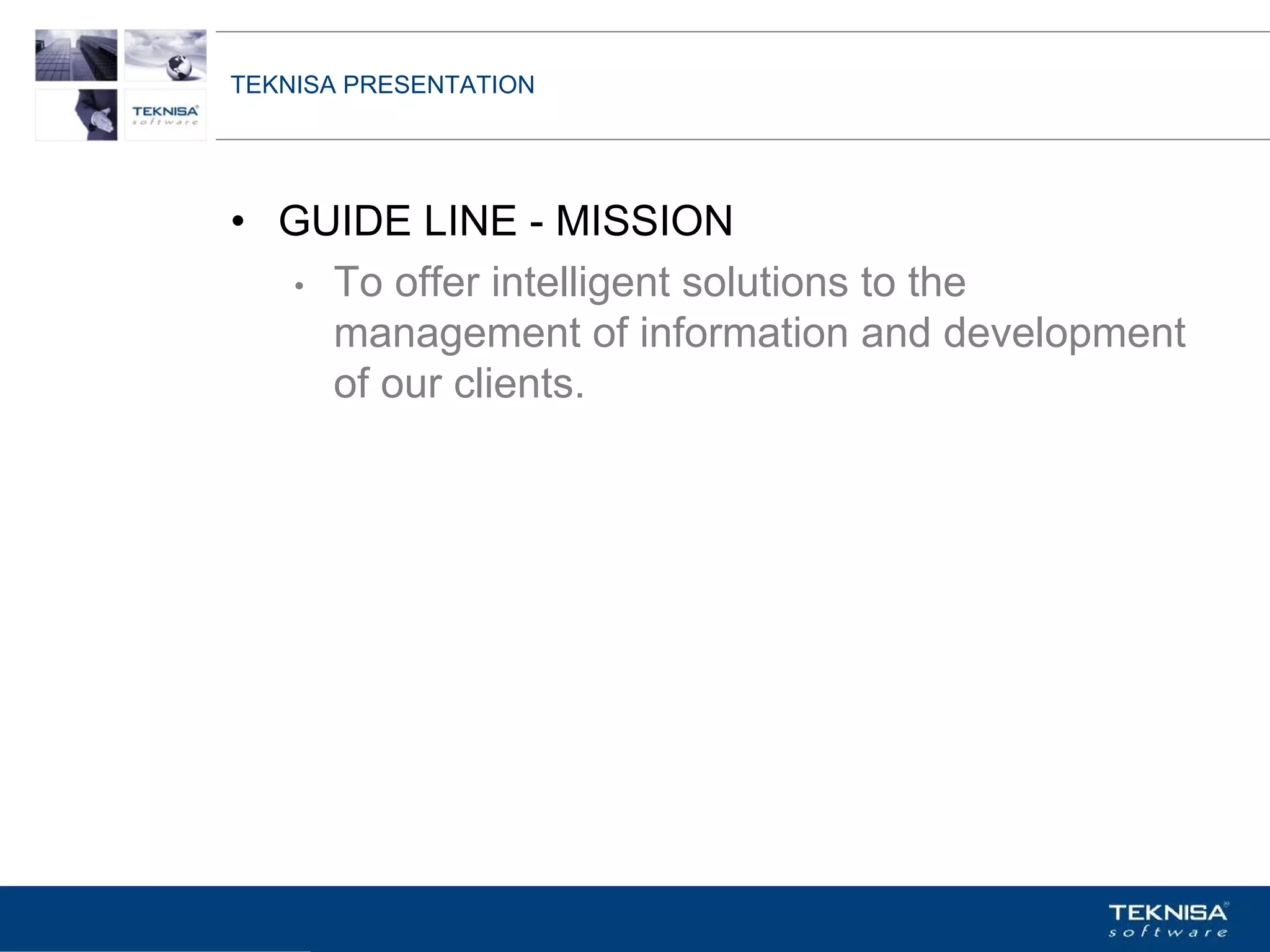 TEKNISA software

TEKNISA PRESENTATION

• GUIDE LINE - MISSION
• To offer intelligent solutions to the management of information and development of our clients.

TEKNISA software